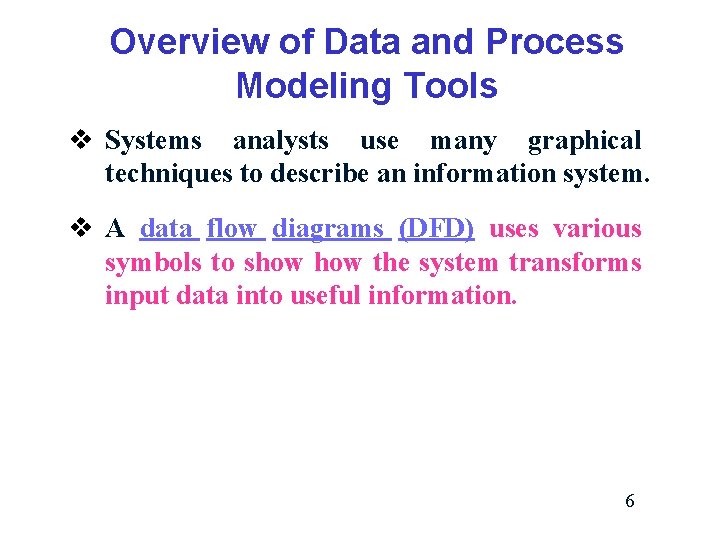 Overview of Data and Process Modeling Tools

❖ Systems analysts use many graphical techniques to describe an information system.

❖ A data flow diagrams (DFD) uses various symbols to show how the system transforms input data into useful information.

6